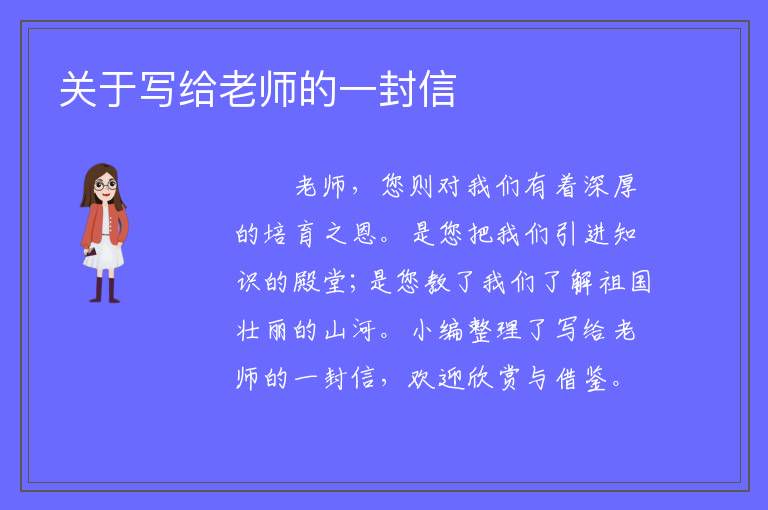 关于写给老师的一封信

老师，您则对我们有着深厚的培育之恩。是您把我们引进知识的殿堂；是您教了我们了解祖国壮丽的山河。小编整理了写给老师的一封信，欢迎欣赏与借鉴。